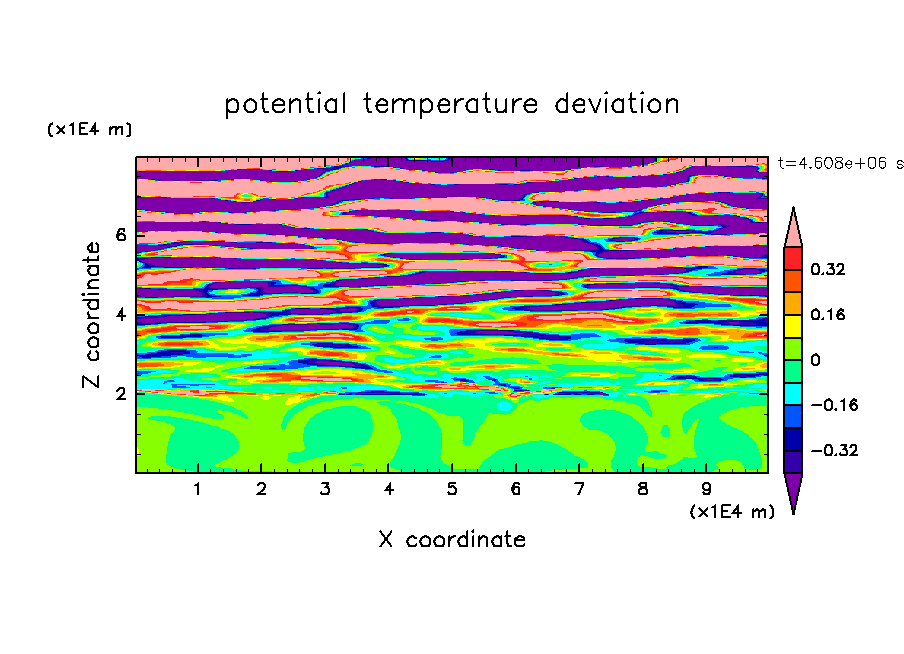 potential temperature deviation

(x1E4 m)

t=4.608e+06 s

Z coordinate

6

4

2

0.32

0.16

0

−0.16

−0.32

1 2 3 4 5 6 7 8 9

(x1E4 m)

X coordinate